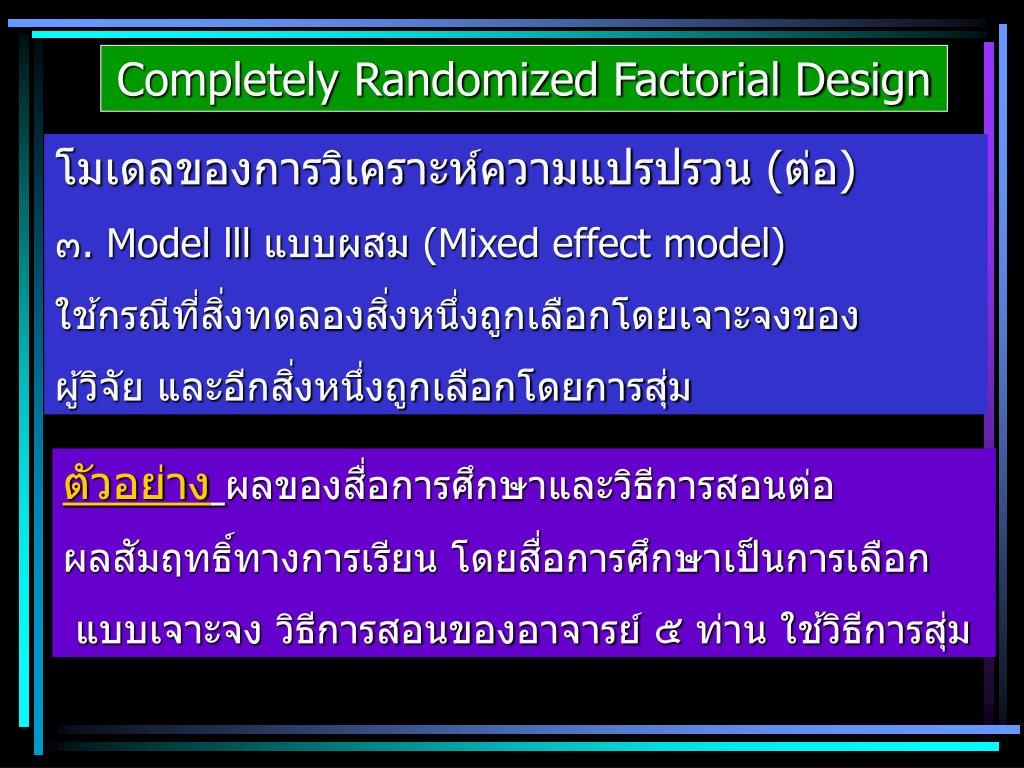 Completely Randomized Factorial Design

โมเดลของการวิเคราะห์ความแปรปรวน (ต่อ)

๓. Model lll แบบผสม (Mixed effect model)

ใช้กรณีที่สิ่งทดลองสิ่งหนึ่งถูกเลือกโดยเจาะจงของผู้วิจัย และอีกสิ่งหนึ่งถูกเลือกโดยการสุ่ม

ตัวอย่าง ผลของสื่อการศึกษาและวิธีการสอนต่อผลสัมฤทธิ์ทางการเรียน โดยสื่อการศึกษาเป็นการเลือกแบบเจาะจง วิธีการสอนของอาจารย์ ๕ ท่าน ใช้วิธีการสุ่ม